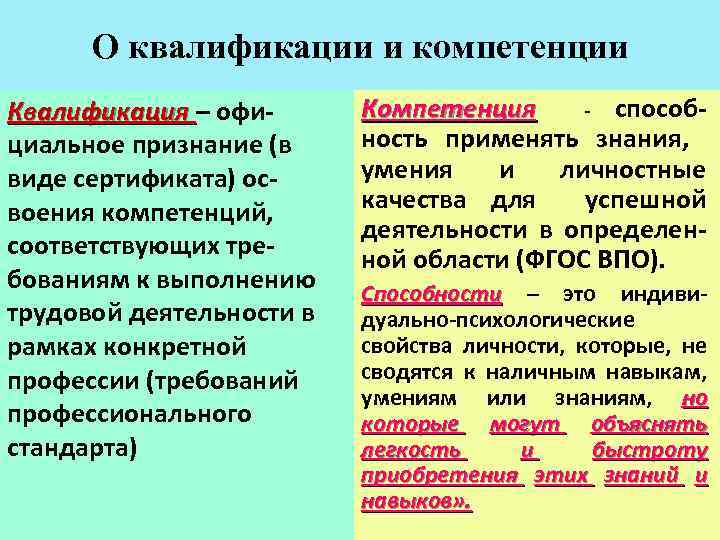 О квалификации и компетенции

Квалификация – официальное признание (в виде сертификата) освоения компетенций, соответствующих требованиям к выполнению трудовой деятельности в рамках конкретной профессии (требований профессионального стандарта)

Компетенция - способность применять знания, умения и личностные качества для успешной деятельности в определенной области (ФГОС ВПО).

Способности – это индивидуально-психологические свойства личности, которые, не сводятся к наличным навыкам, умениям или знаниям, но которые могут объяснять легкость и быстроту приобретения этих знаний и навыков».